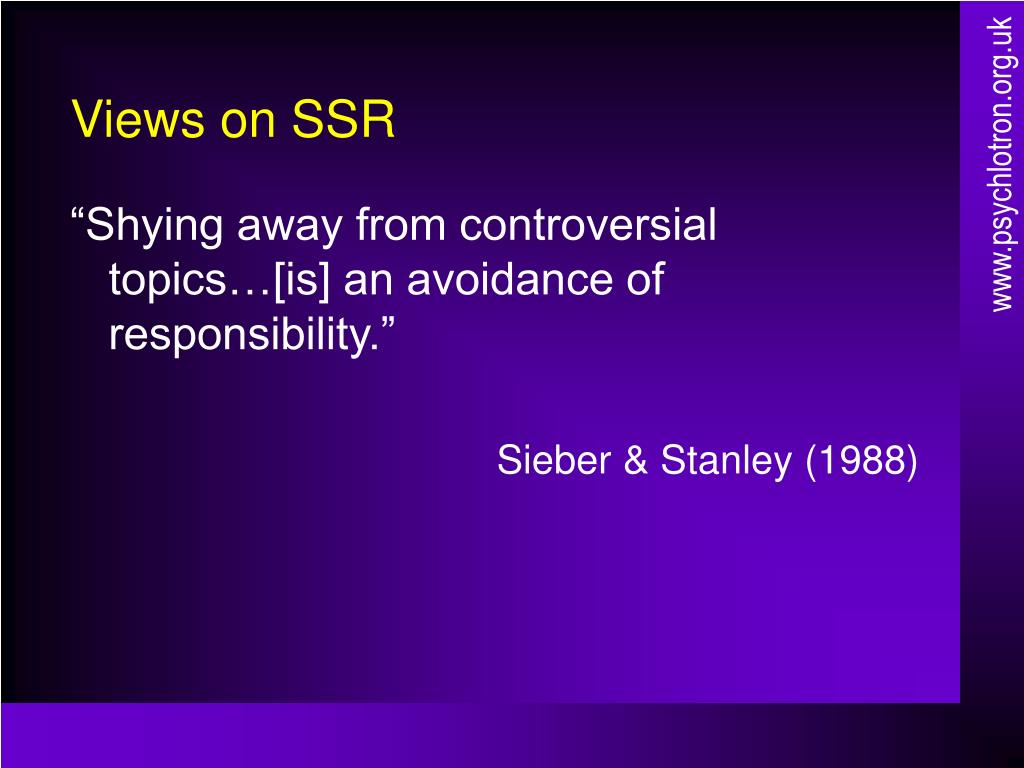 Views on SSR

"Shying away from controversial topics…[is] an avoidance of responsibility."

Sieber & Stanley (1988)

www.psychlotron.org.uk